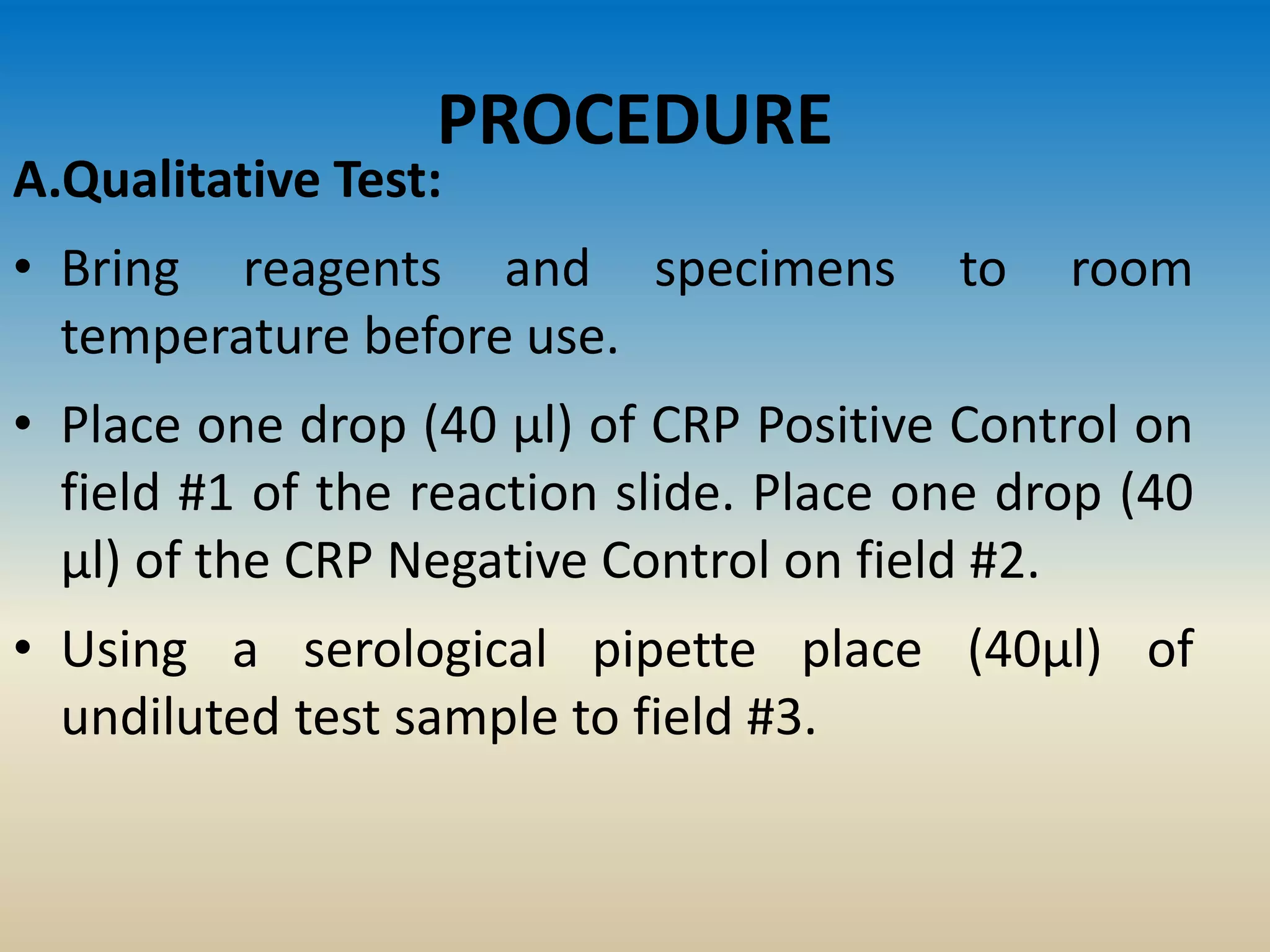 PROCEDURE

A.Qualitative Test:

• Bring reagents and specimens to room temperature before use.

• Place one drop (40 µl) of CRP Positive Control on field #1 of the reaction slide. Place one drop (40 µl) of the CRP Negative Control on field #2.

• Using a serological pipette place (40µl) of undiluted test sample to field #3.